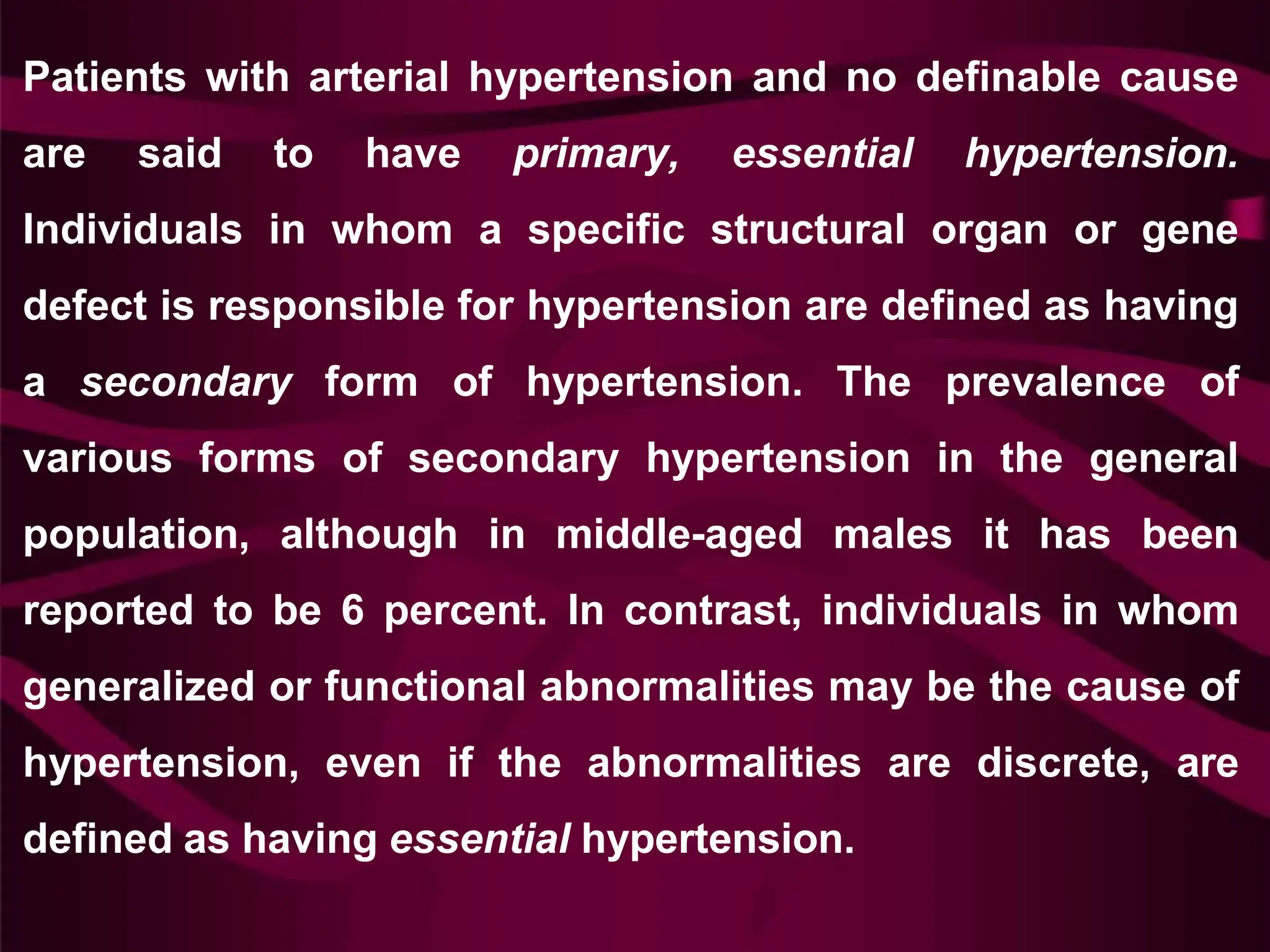 Patients with arterial hypertension and no definable cause are said to have primary, essential hypertension. Individuals in whom a specific structural organ or gene defect is responsible for hypertension are defined as having a secondary form of hypertension. The prevalence of various forms of secondary hypertension in the general population, although in middle-aged males it has been reported to be 6 percent. In contrast, individuals in whom generalized or functional abnormalities may be the cause of hypertension, even if the abnormalities are discrete, are defined as having essential hypertension.